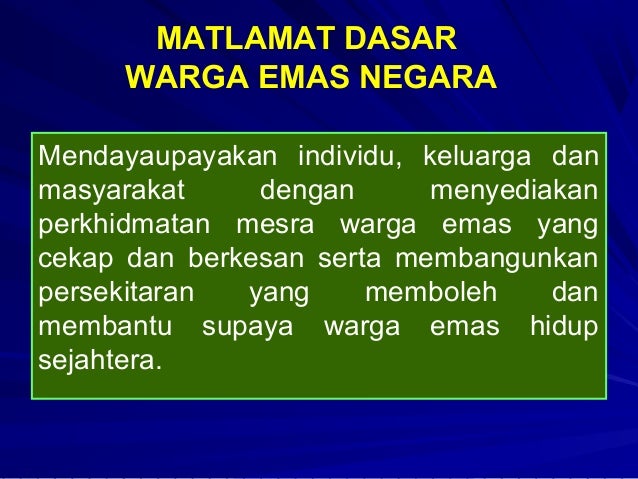 MATLAMAT DASAR
WARGA EMAS NEGARA

Mendayaupayakan individu, keluarga dan masyarakat dengan menyediakan perkhidmatan mesra warga emas yang cekap dan berkesan serta membangunkan persekitaran yang memboleh dan membantu supaya warga emas hidup sejahtera.